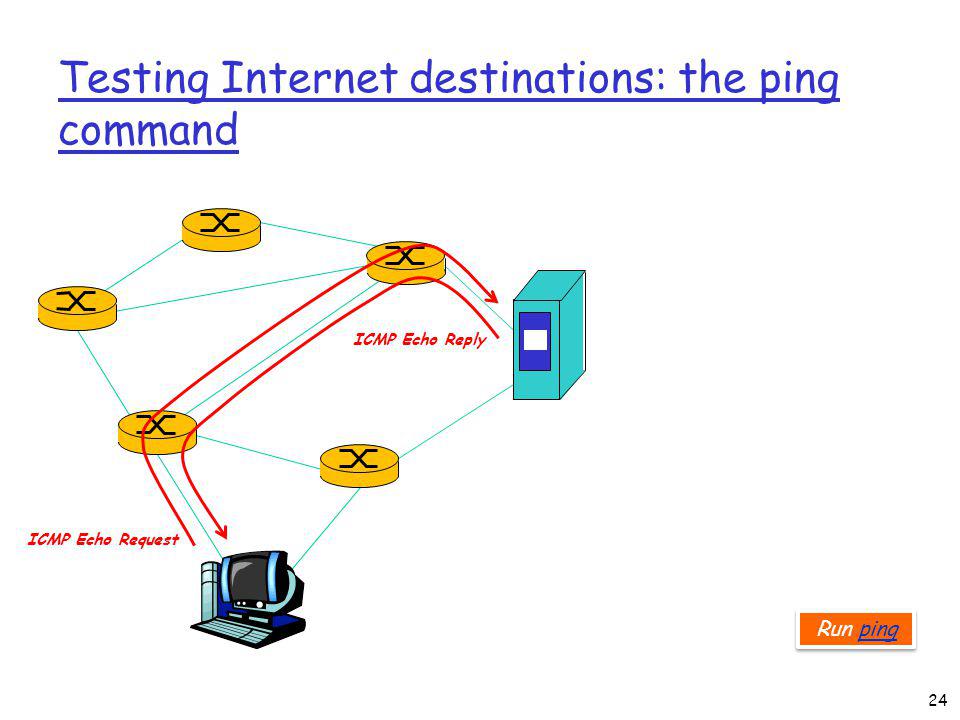 Testing Internet destinations: the ping command

ICMP Echo Reply

ICMP Echo Request

Run ping

24